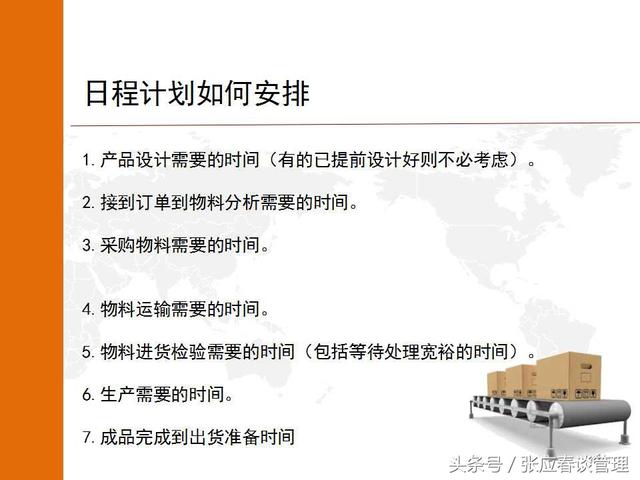 日程计划如何安排

1. 产品设计需要的时间（有的已提前设计好则不必考虑）。

2. 接到订单到物料分析需要的时间。

3. 采购物料需要的时间。

4. 物料运输需要的时间。

5. 物料进货检验需要的时间（包括等待处理宽裕的时间）。

6. 生产需要的时间。

7. 成品完成到出货准备时间

头条号 / 张应春谈管理